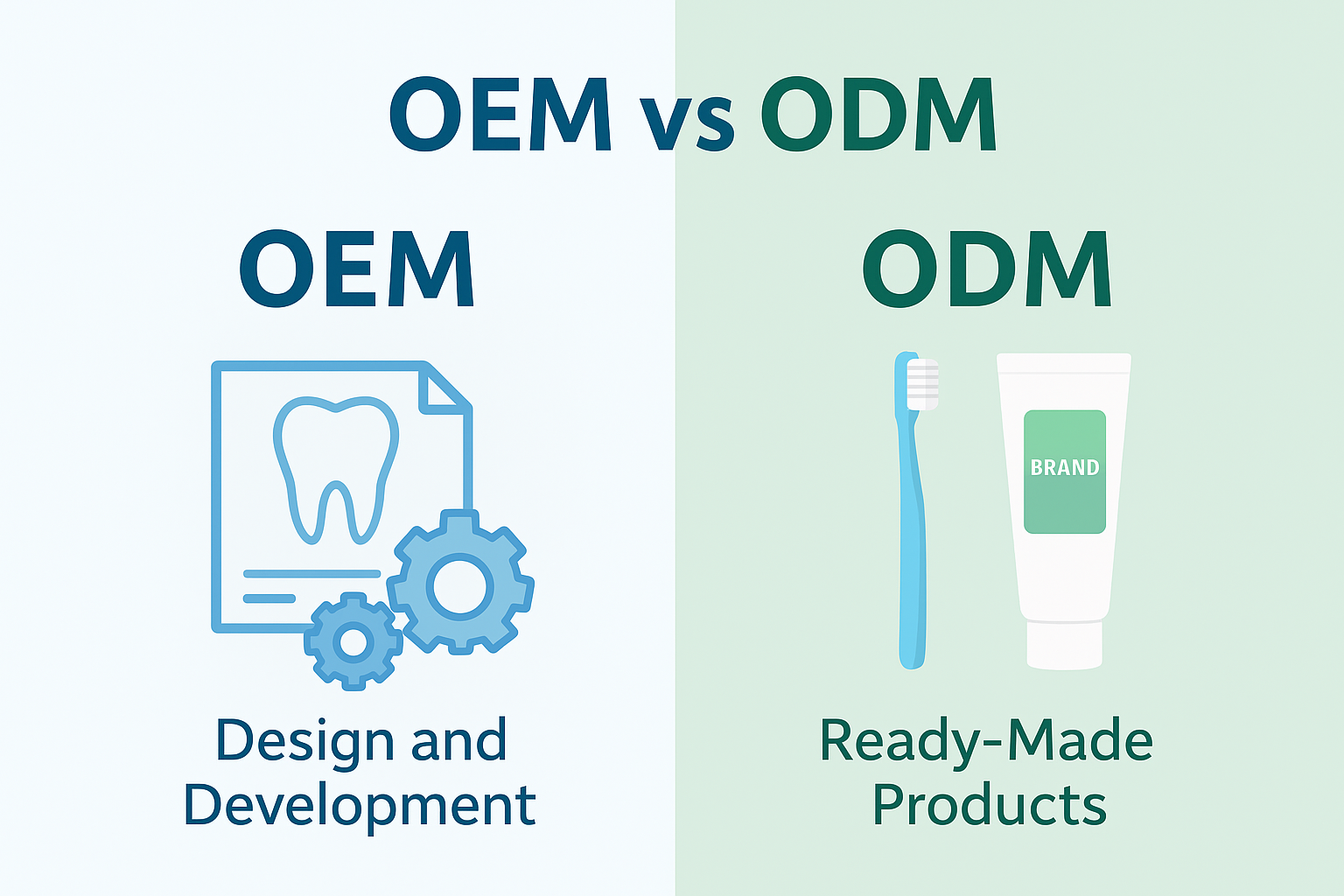 OEM vs ODM

OEM

Design and Development

ODM

BRAND

Ready-Made Products